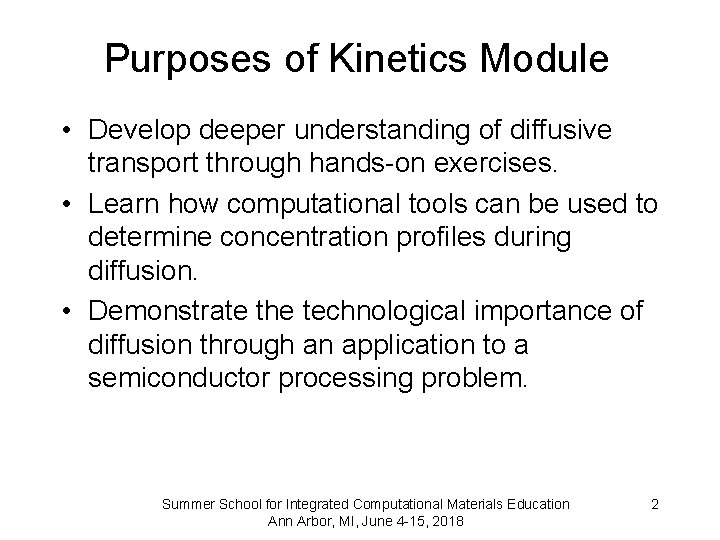 Purposes of Kinetics Module

• Develop deeper understanding of diffusive transport through hands-on exercises.

• Learn how computational tools can be used to determine concentration profiles during diffusion.

• Demonstrate the technological importance of diffusion through an application to a semiconductor processing problem.

Summer School for Integrated Computational Materials Education
Ann Arbor, MI, June 4-15, 2018

2